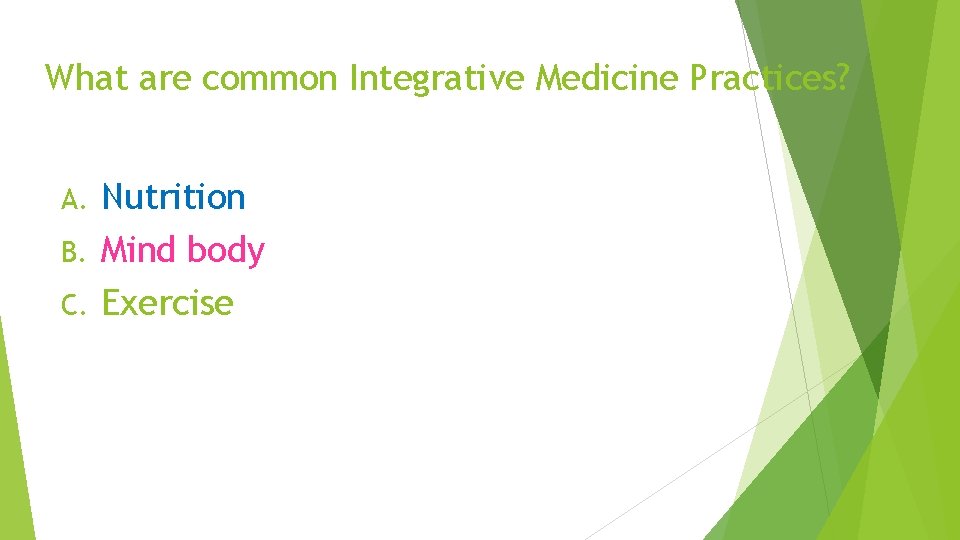 What are common Integrative Medicine Practices?

A. Nutrition
B. Mind body
C. Exercise